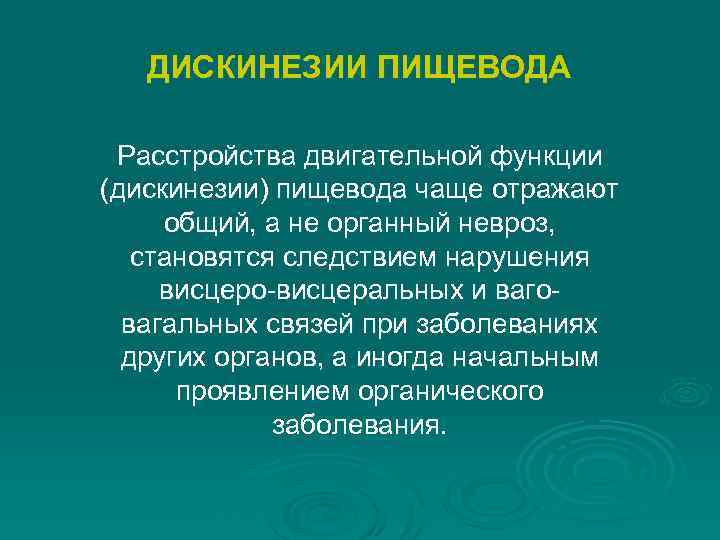 ДИСКИНЕЗИИ ПИЩЕВОДА

Расстройства двигательной функции (дискинезии) пищевода чаще отражают общий, а не органный невроз, становятся следствием нарушения висцеро-висцеральных и ваго-вагальных связей при заболеваниях других органов, а иногда начальным проявлением органического заболевания.